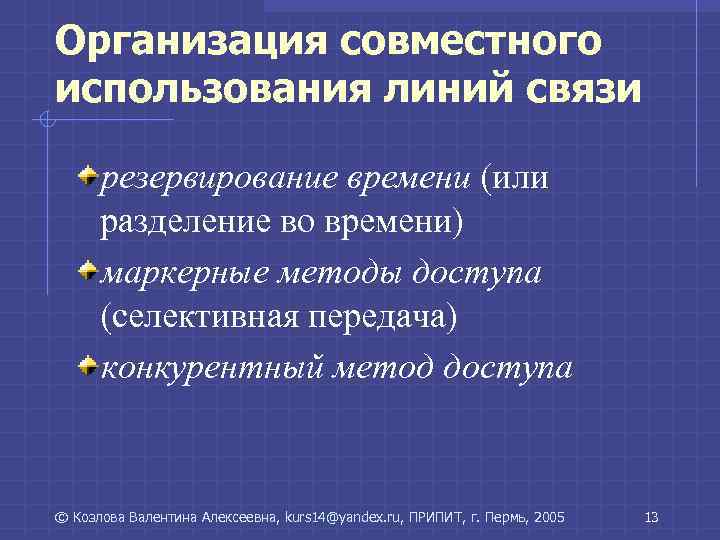 Организация совместного использования линий связи

резервирование времени (или разделение во времени)

маркерные методы доступа (селективная передача)

конкурентный метод доступа

© Козлова Валентина Алексеевна, kurs14@yandex.ru, ПРИПИТ, г. Пермь, 2005

13